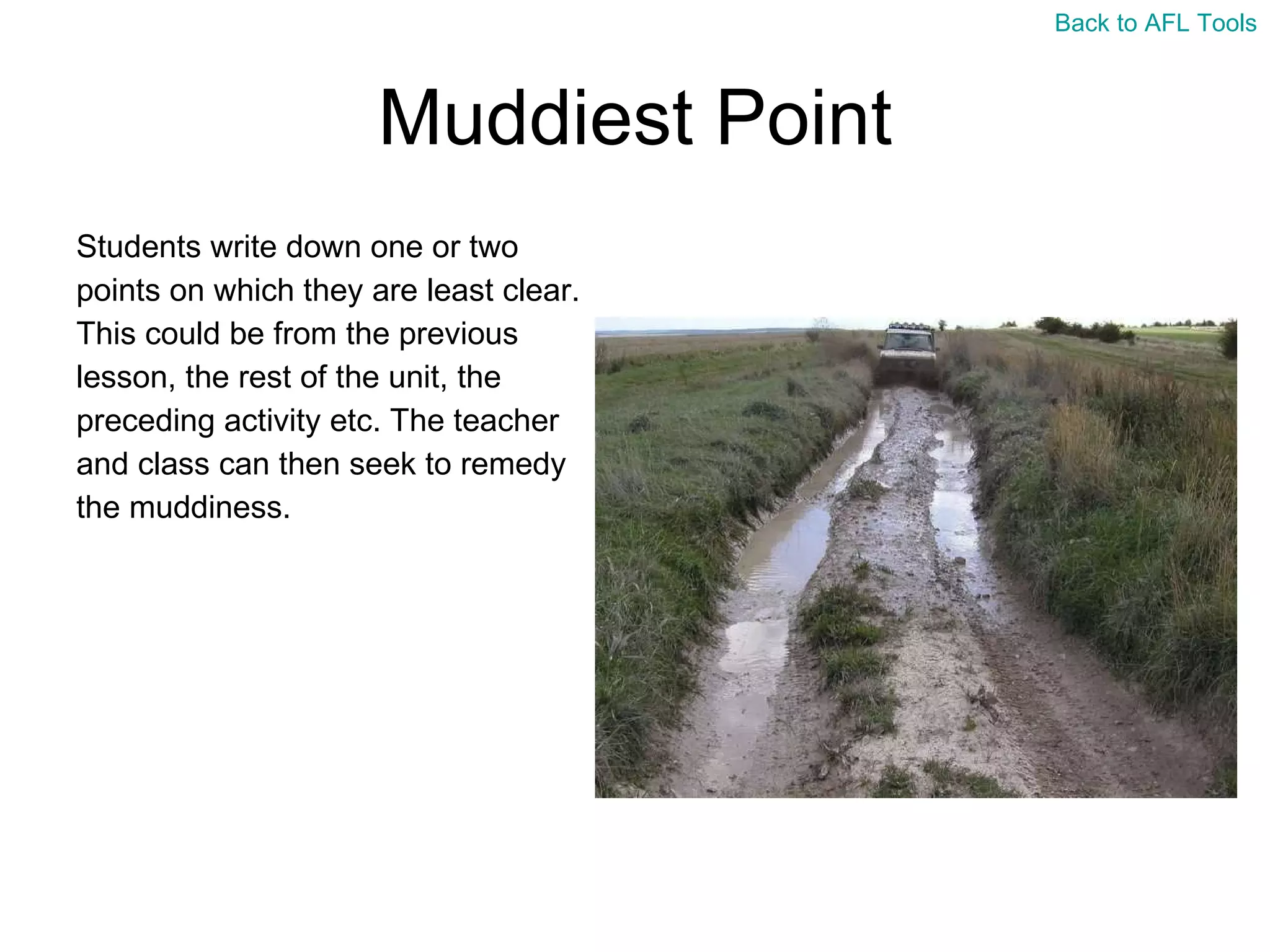 Back to AFL Tools

Muddiest Point

Students write down one or two points on which they are least clear. This could be from the previous lesson, the rest of the unit, the preceding activity etc. The teacher and class can then seek to remedy the muddiness.